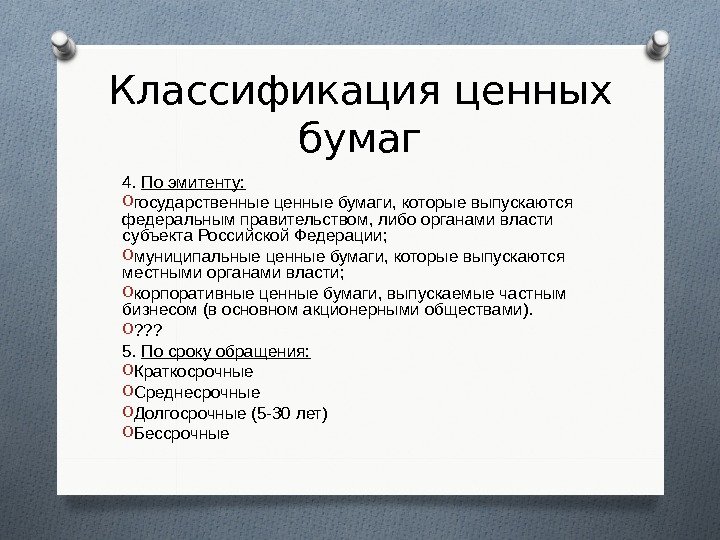 Классификация ценных бумаг

4. По эмитенту:

государственные ценные бумаги, которые выпускаются федеральным правительством, либо органами власти субъекта Российской Федерации;

муниципальные ценные бумаги, которые выпускаются местными органами власти;

корпоративные ценные бумаги, выпускаемые частным бизнесом (в основном акционерными обществами).

???

5. По сроку обращения:

Краткосрочные

Среднесрочные

Долгосрочные (5-30 лет)

Бессрочные